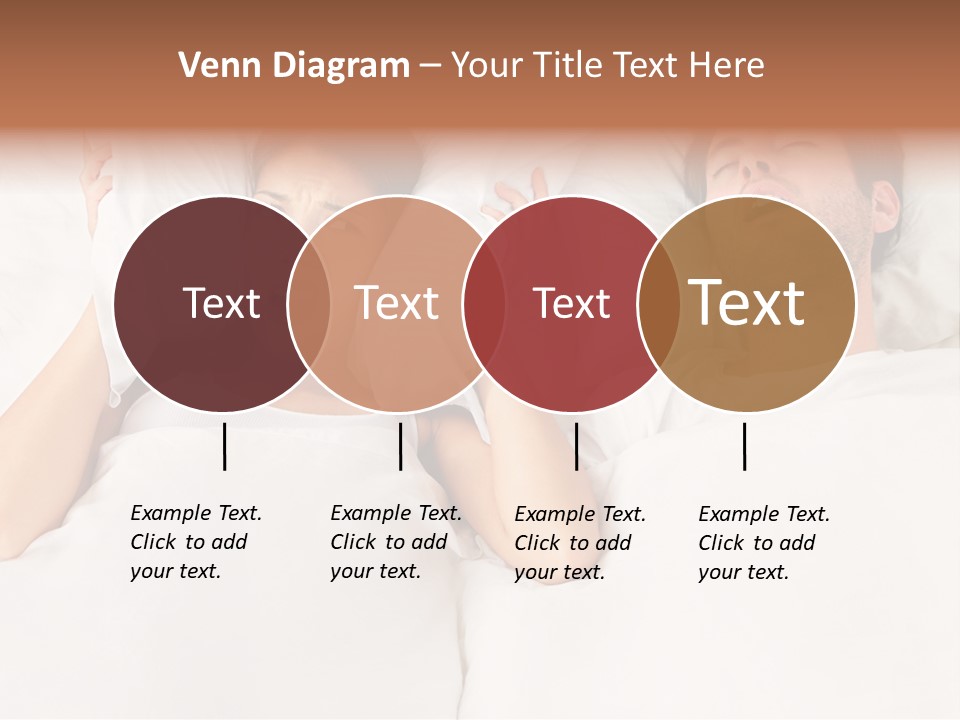 Venn Diagram – Your Title Text Here

Text

Text

Text

Text

Example Text. Click to add your text.

Example Text. Click to add your text.

Example Text. Click to add your text.

Example Text. Click to add your text.